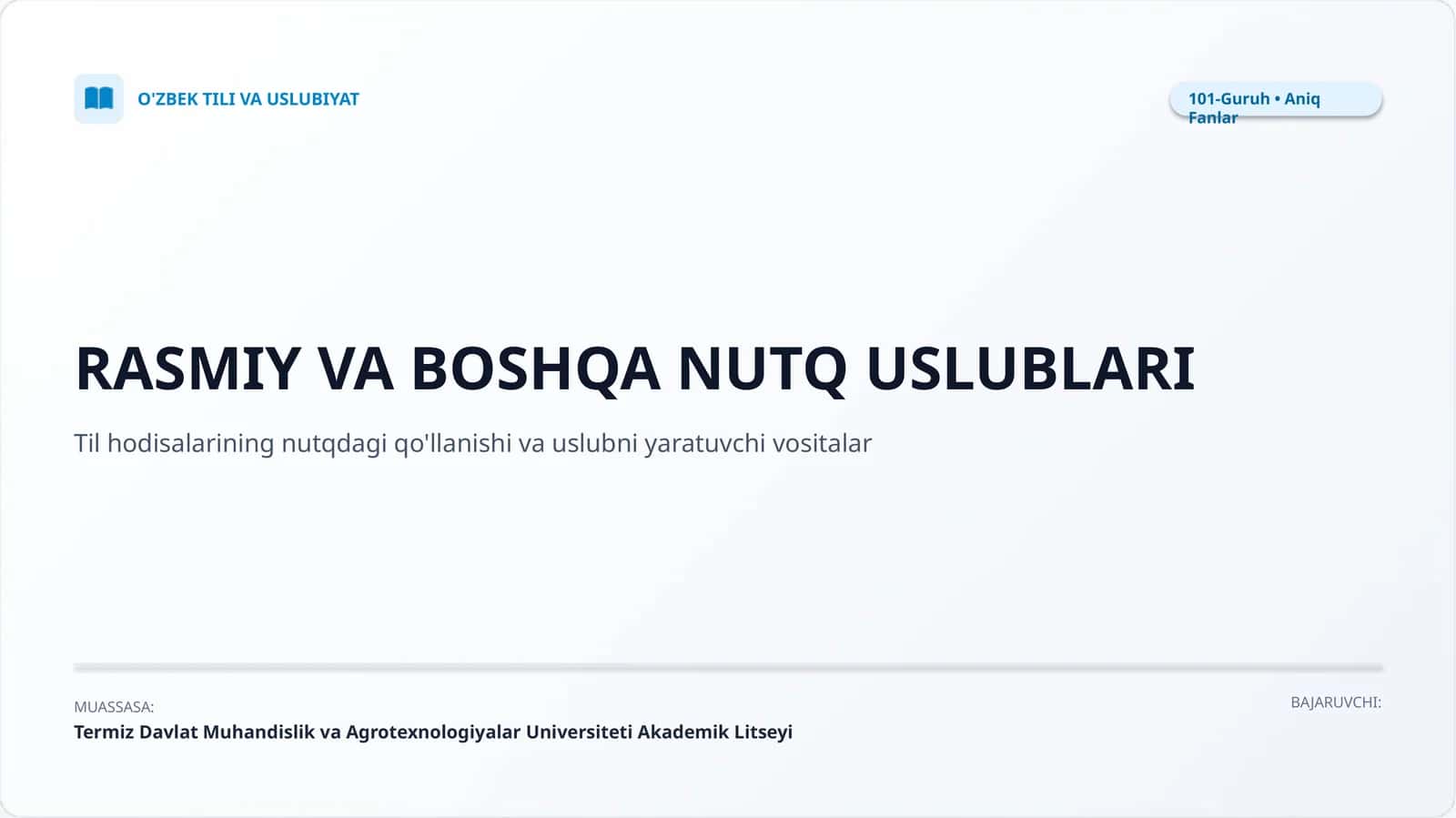 O'ZBEK TILI VA USLUBIYAT

101-Guruh • Aniq Fanlar

RASMIY VA BOSHQA NUTQ USLUBLARI

Til hodisalarining nutqdagi qo'llanishi va uslubni yaratuvchi vositalar

MUASSASA:
Termiz Davlat Muhandislik va Agrotexnologiyalar Universiteti Akademik Litseyi

BAJARUVCHI: